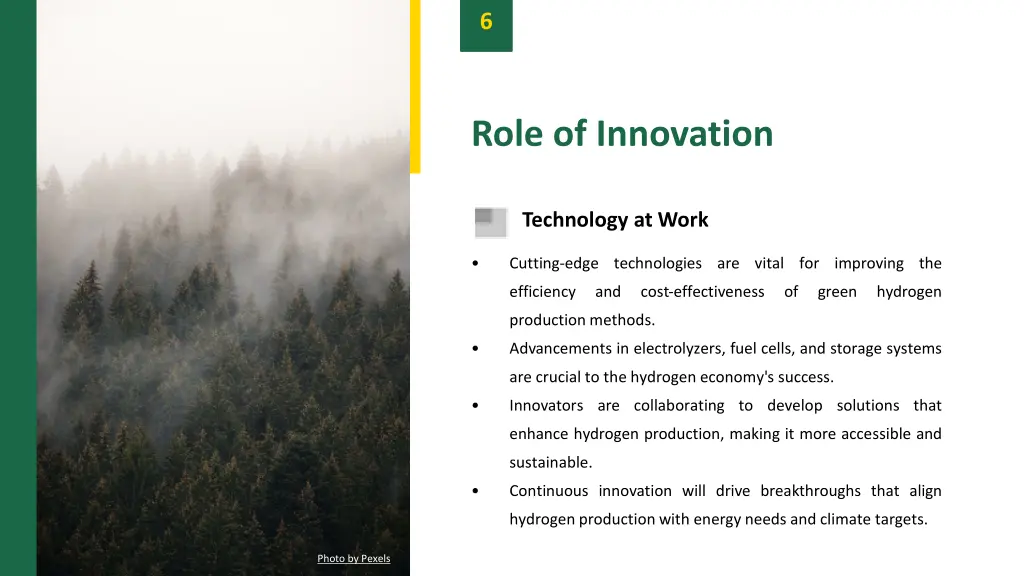 6

Role of Innovation

Technology at Work

• Cutting-edge technologies are vital for improving the efficiency and cost-effectiveness of green hydrogen production methods.
• Advancements in electrolyzers, fuel cells, and storage systems are crucial to the hydrogen economy's success.
• Innovators are collaborating to develop solutions that enhance hydrogen production, making it more accessible and sustainable.
• Continuous innovation will drive breakthroughs that align hydrogen production with energy needs and climate targets.

Photo by Pexels